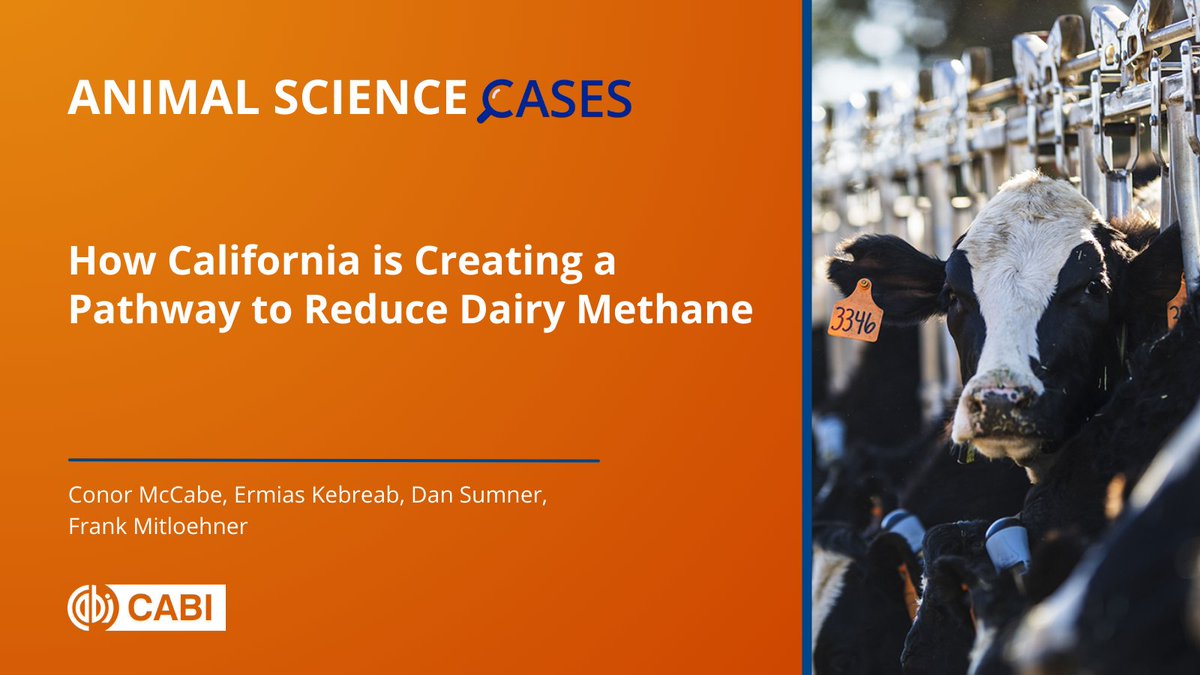 ANIMAL SCIENCE CASES

How California is Creating a Pathway to Reduce Dairy Methane

Conor McCabe, Ermias Kebreab, Dan Sumner, Frank Mitloehner

CABI

3346